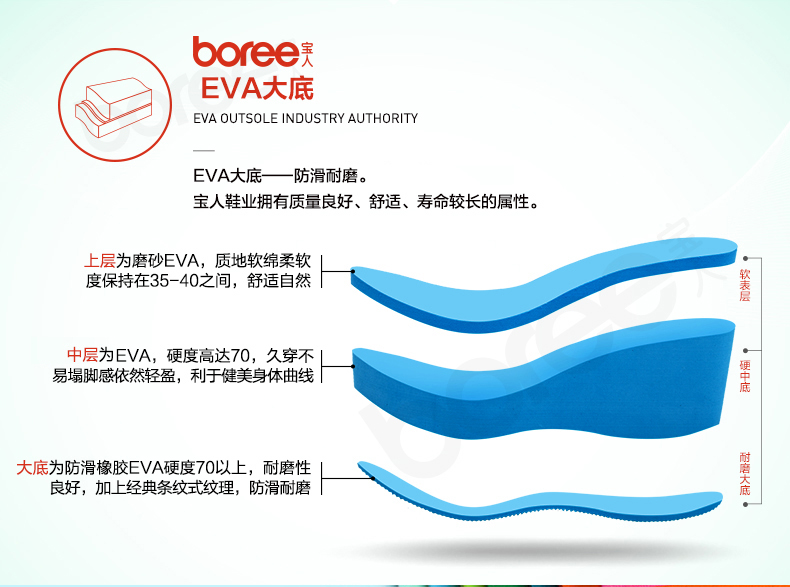 boree 宝人
EVA大底
EVA OUTSOLE INDUSTRY AUTHORITY

EVA大底——防滑耐磨。
宝人鞋业拥有质量良好、舒适、寿命较长的属性。

上层为磨砂EVA，质地软绵柔软度保持在35-40之间，舒适自然

中层为EVA，硬度高达70，久穿不易塌脚感依然轻盈，利于健美身体曲线

大底为防滑橡胶EVA硬度70以上，耐磨性良好，加上经典条纹式纹理，防滑耐磨

软表层
硬中底
耐磨大底